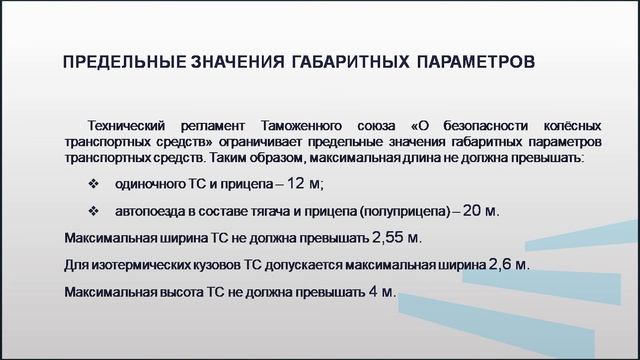 ПРЕДЕЛЬНЫЕ ЗНАЧЕНИЯ ГАБАРИТНЫХ ПАРАМЕТРОВ

Технический регламент Таможенного союза «О безопасности колёсных транспортных средств» ограничивает предельные значения габаритных параметров транспортных средств. Таким образом, максимальная длина не должна превышать:

❖ одиночного ТС и прицепа – 12 м;

❖ автопоезда в составе тягача и прицепа (полуприцепа) – 20 м.

Максимальная ширина ТС не должна превышать 2,55 м.

Для изотермических кузовов ТС допускается максимальная ширина 2,6 м.

Максимальная высота ТС не должна превышать 4 м.